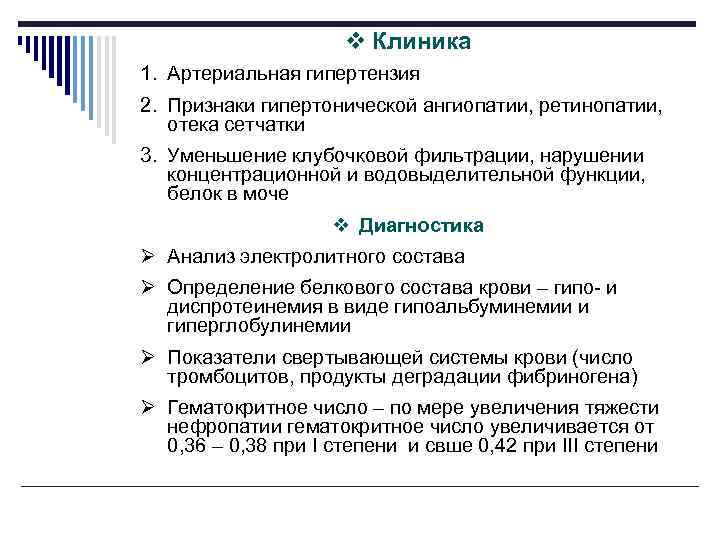 ❖ Клиника

1. Артериальная гипертензия

2. Признаки гипертонической ангиопатии, ретинопатии, отека сетчатки

3. Уменьшение клубочковой фильтрации, нарушении концентрационной и водовыделительной функции, белок в моче

❖ Диагностика

➢ Анализ электролитного состава

➢ Определение белкового состава крови – гипо- и диспротеинемия в виде гипоальбуминемии и гиперглобулинемии

➢ Показатели свертывающей системы крови (число тромбоцитов, продукты деградации фибриногена)

➢ Гематокритное число – по мере увеличения тяжести нефропатии гематокритное число увеличивается от 0,36 – 0,38 при I степени и свше 0,42 при III степени